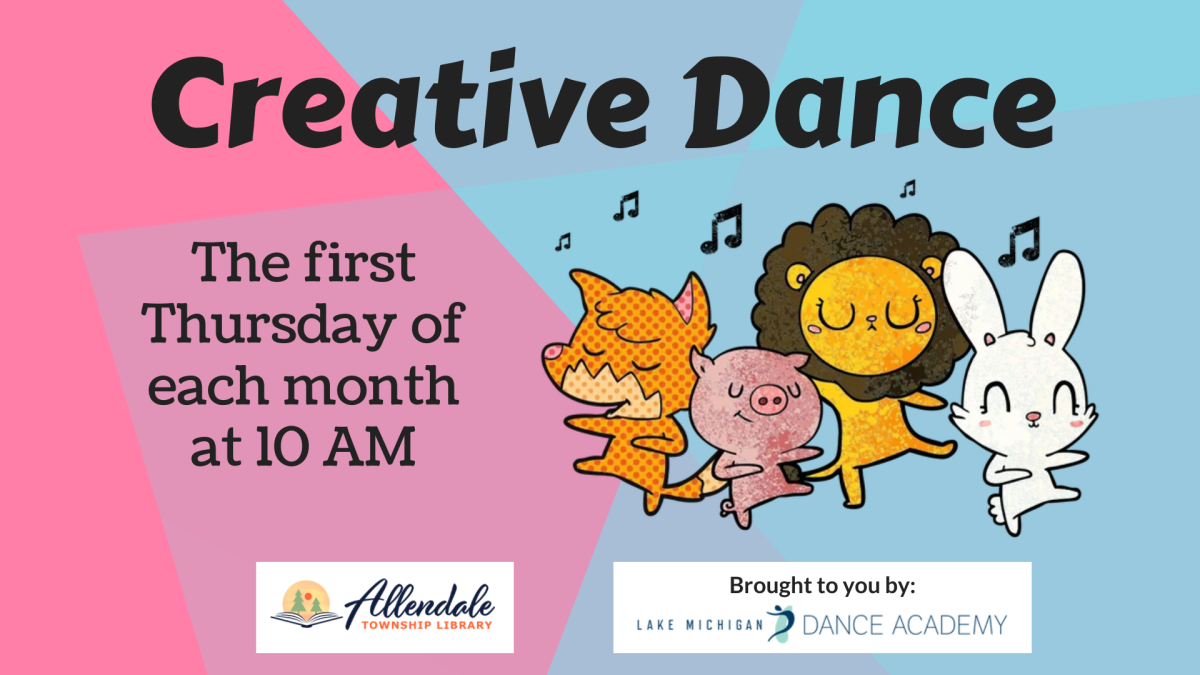 Creative Dance

The first Thursday of each month at 10 AM

Allendale TOWNSHIP LIBRARY

Brought to you by:
LAKE MICHIGAN DANCE ACADEMY